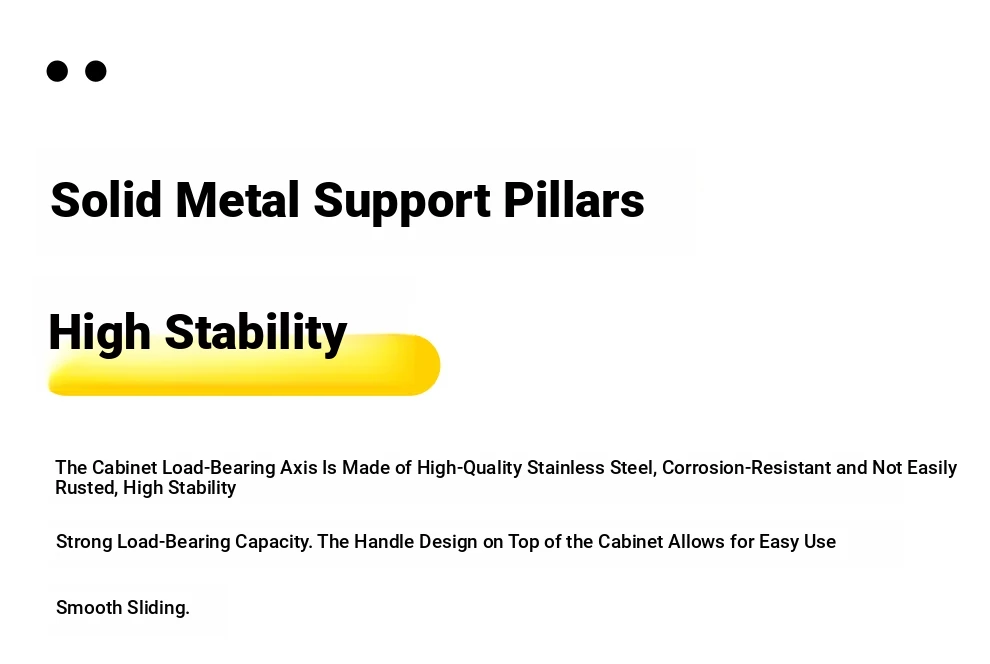 Solid Metal Support Pillars

High Stability

The Cabinet Load-Bearing Axis Is Made of High-Quality Stainless Steel, Corrosion-Resistant and Not Easily Rusted, High Stability

Strong Load-Bearing Capacity. The Handle Design on Top of the Cabinet Allows for Easy Use

Smooth Sliding.